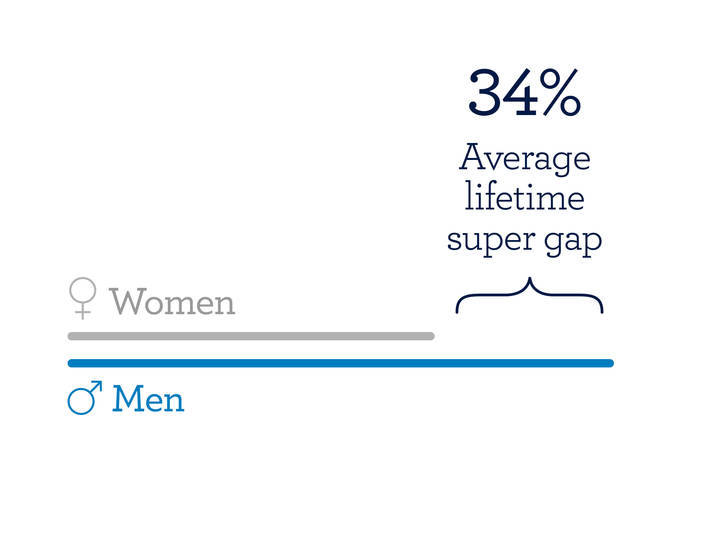 34%
Average lifetime super gap

♀ Women

♂ Men